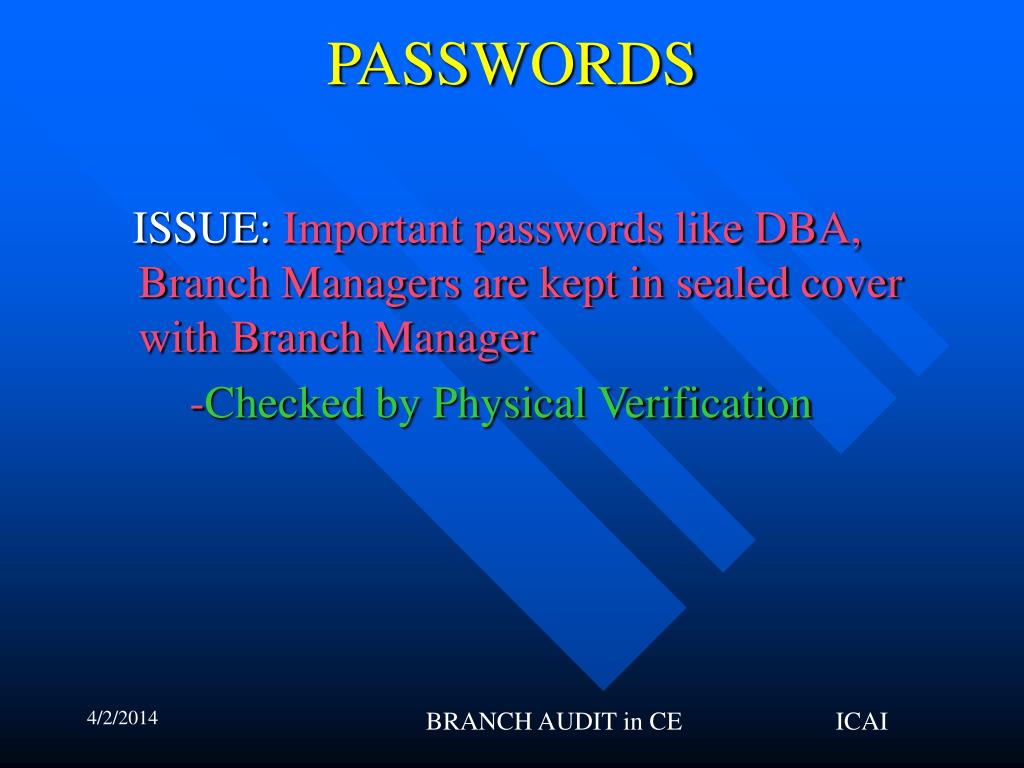 PASSWORDS

ISSUE: Important passwords like DBA, Branch Managers are kept in sealed cover with Branch Manager

-Checked by Physical Verification

4/2/2014

BRANCH AUDIT in CE

ICAI